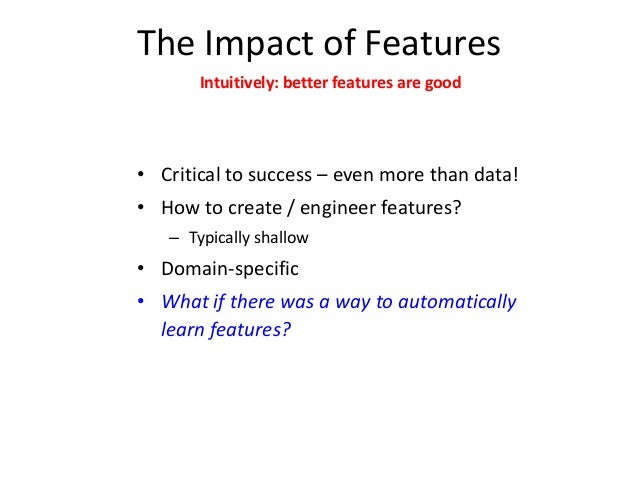 The Impact of Features

Intuitively: better features are good

• Critical to success – even more than data!
• How to create / engineer features?
– Typically shallow
• Domain-specific
• What if there was a way to automatically learn features?